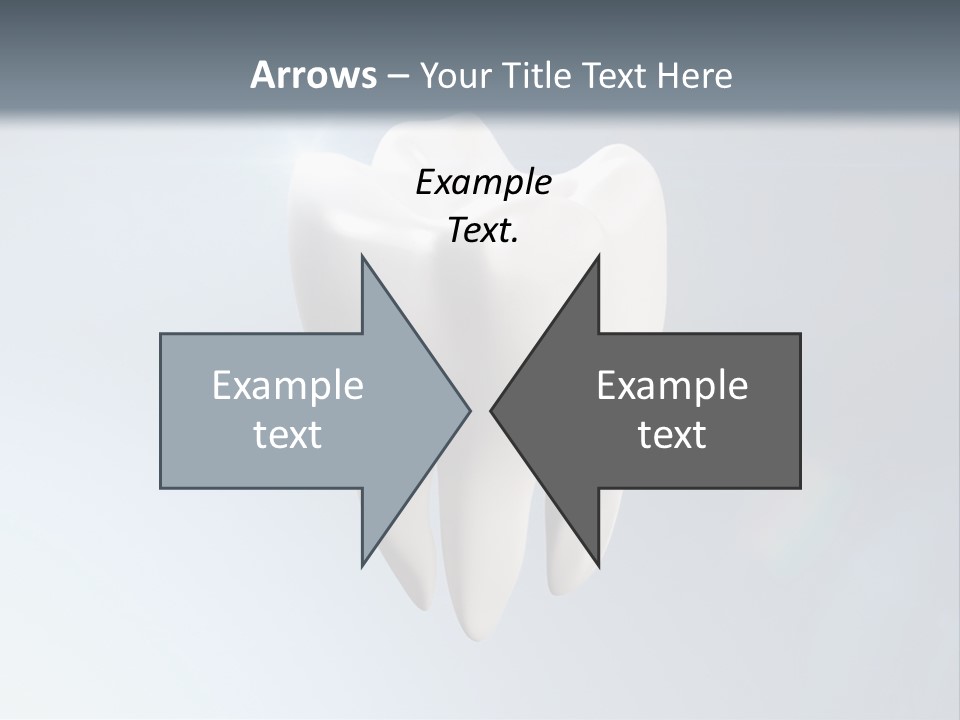 Arrows – Your Title Text Here

Example Text.

Example text

Example text